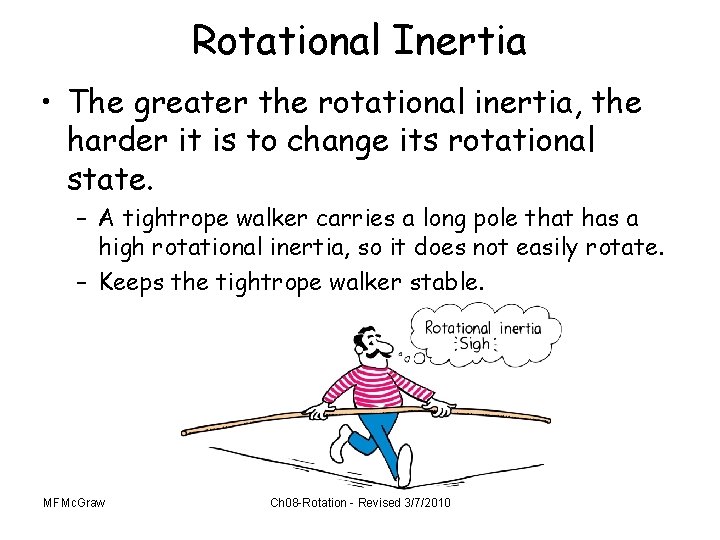 Rotational Inertia

• The greater the rotational inertia, the harder it is to change its rotational state.

– A tightrope walker carries a long pole that has a high rotational inertia, so it does not easily rotate.

– Keeps the tightrope walker stable.

Rotational inertia
:Sigh:

MFMcGraw

Ch08-Rotation - Revised 3/7/2010